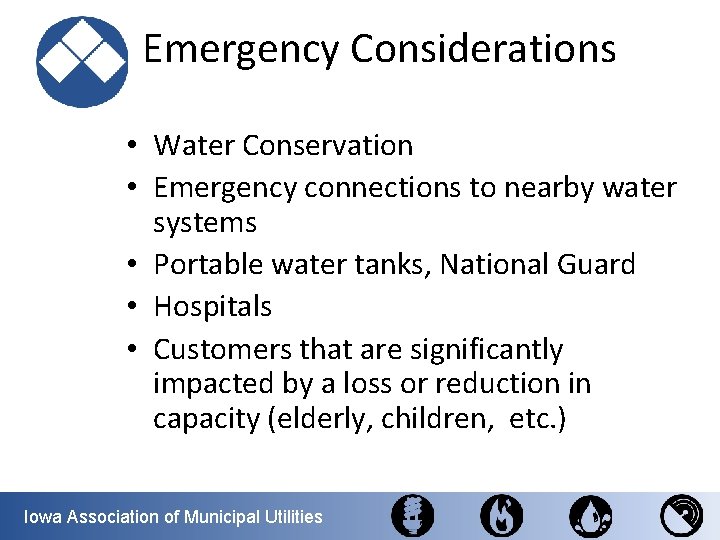 Emergency Considerations

• Water Conservation
• Emergency connections to nearby water systems
• Portable water tanks, National Guard
• Hospitals
• Customers that are significantly impacted by a loss or reduction in capacity (elderly, children, etc.)

Iowa Association of Municipal Utilities